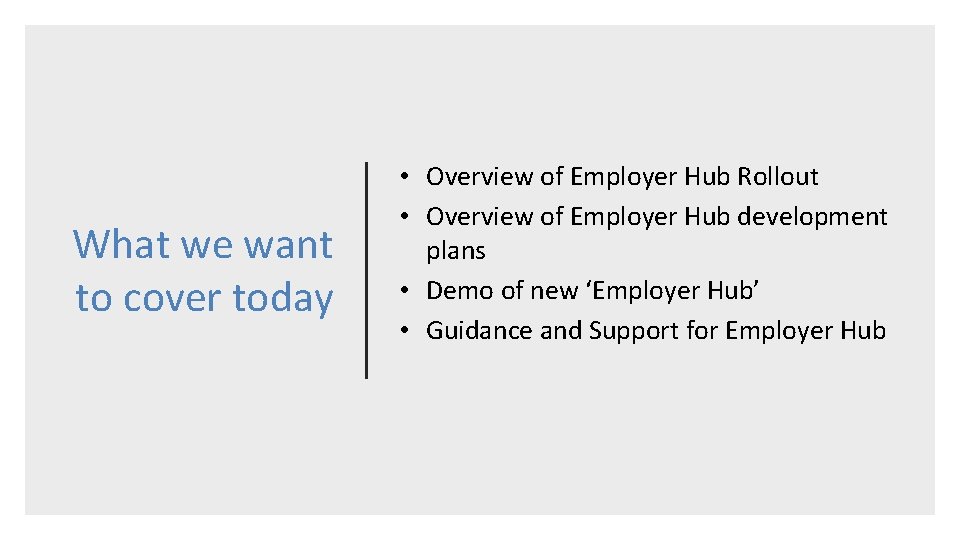 What we want to cover today

• Overview of Employer Hub Rollout
• Overview of Employer Hub development plans
• Demo of new ‘Employer Hub’
• Guidance and Support for Employer Hub